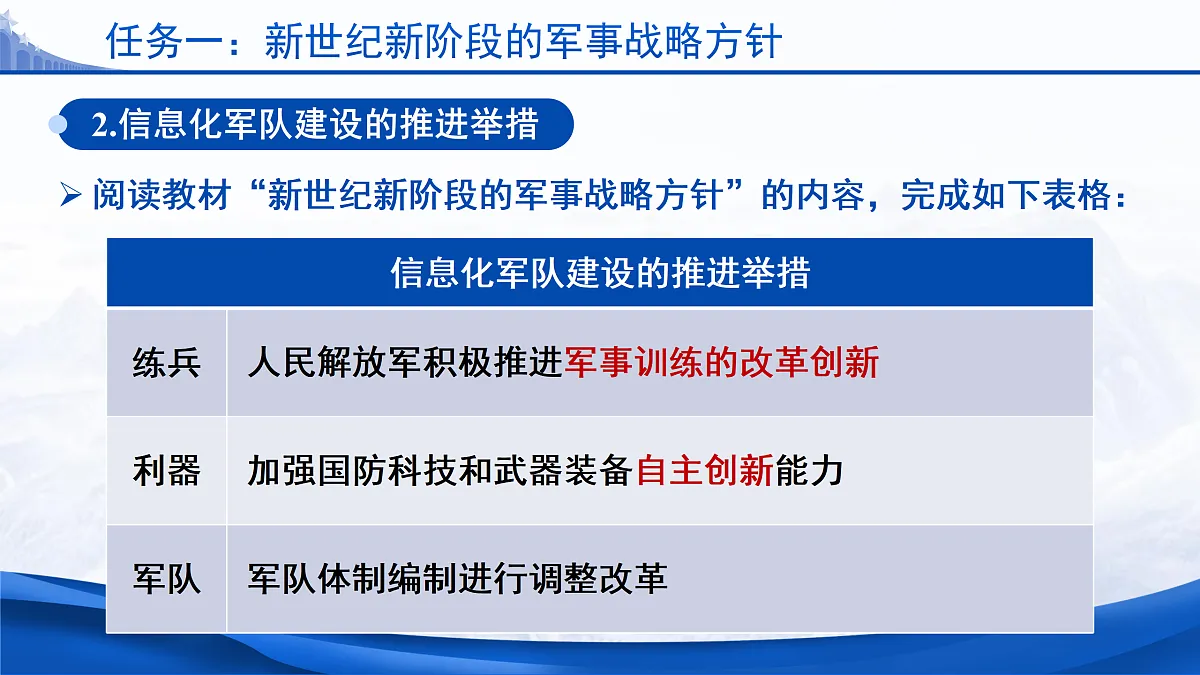 任务一：新世纪新阶段的军事战略方针

2.信息化军队建设的推进举措

➢ 阅读教材“新世纪新阶段的军事战略方针”的内容，完成如下表格：

| 信息化军队建设的推进举措 | |
|---|---|
| 练兵 | 人民解放军积极推进军事训练的改革创新 |
| 利器 | 加强国防科技和武器装备自主创新能力 |
| 军队 | 军队体制编制进行调整改革 |